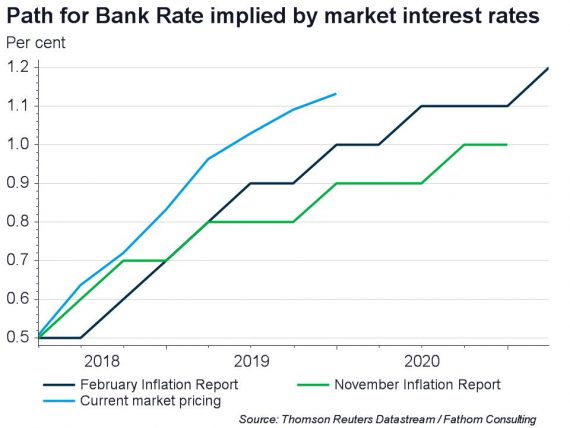 Path for Bank Rate implied by market interest rates

Per cent

1.2
1.1
1.0
0.9
0.8
0.7
0.6
0.5

2018
2019
2020

February Inflation Report
November Inflation Report
Current market pricing

Source: Thomson Reuters Datastream / Fathom Consulting